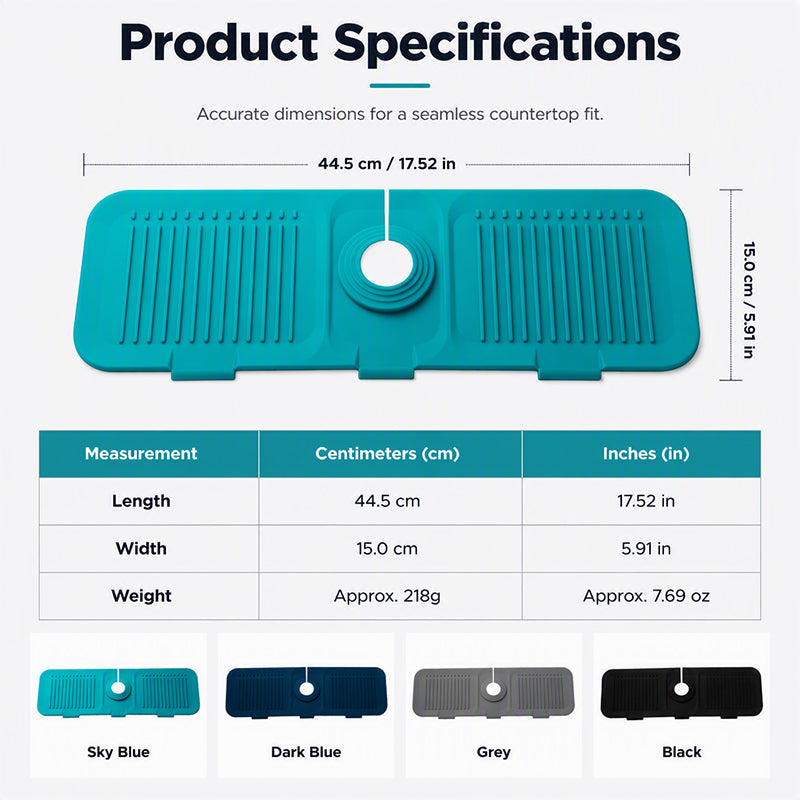 Product Specifications

Accurate dimensions for a seamless countertop fit.

44.5 cm / 17.52 in

15.0 cm / 5.91 in

| Measurement | Centimeters (cm) | Inches (in) |
|---|---|---|
| Length | 44.5 cm | 17.52 in |
| Width | 15.0 cm | 5.91 in |
| Weight | Approx. 218g | Approx. 7.69 oz |

Sky Blue

Dark Blue

Grey

Black